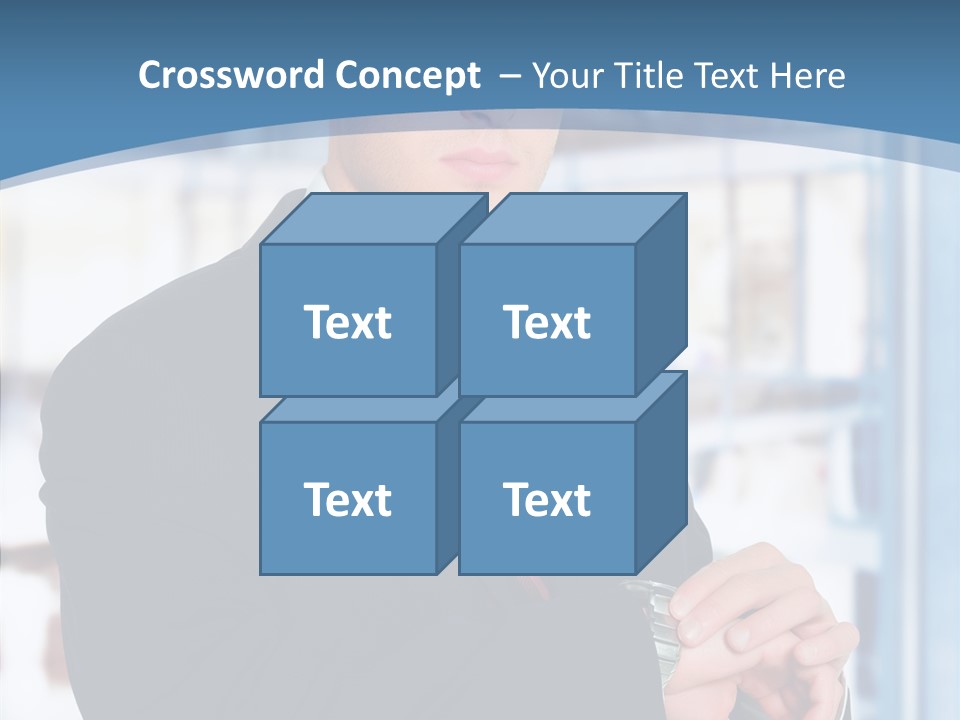 Crossword Concept – Your Title Text Here

Text

Text

Text

Text